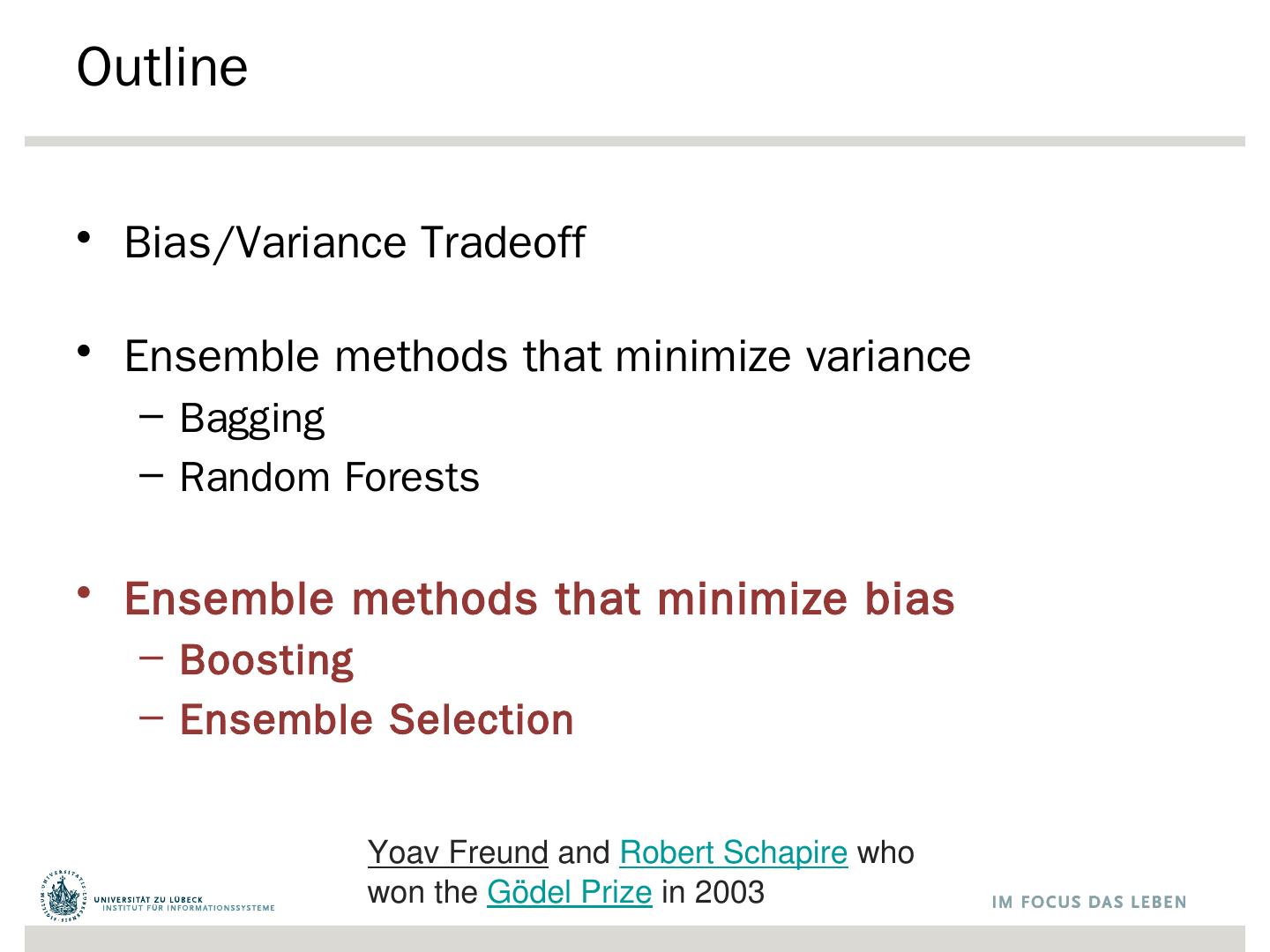 Outline

• Bias/Variance Tradeoff

• Ensemble methods that minimize variance
  – Bagging
  – Random Forests

• Ensemble methods that minimize bias
  – Boosting
  – Ensemble Selection

Yoav Freund and Robert Schapire who won the Gödel Prize in 2003

UNIVERSITÄT ZU LÜBECK
INSTITUT FÜR INFORMATIONSSYSTEME

IM FOCUS DAS LEBEN